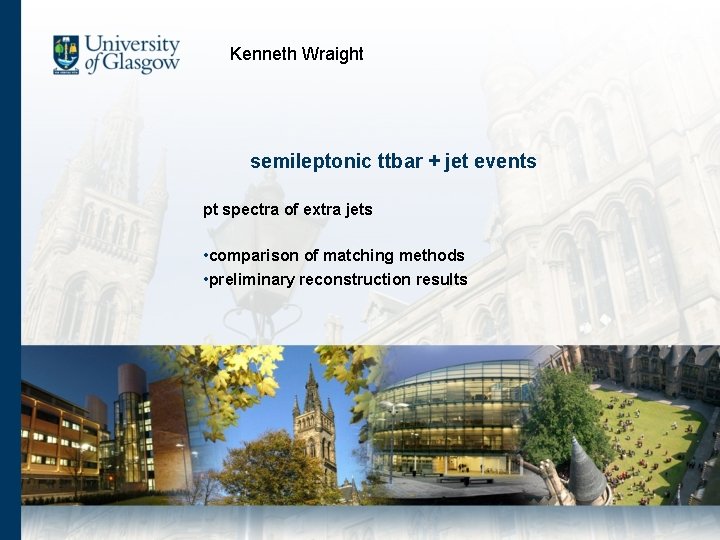 University of Glasgow

Kenneth Wraight

semileptonic ttbar + jet events

pt spectra of extra jets

•comparison of matching methods
•preliminary reconstruction results